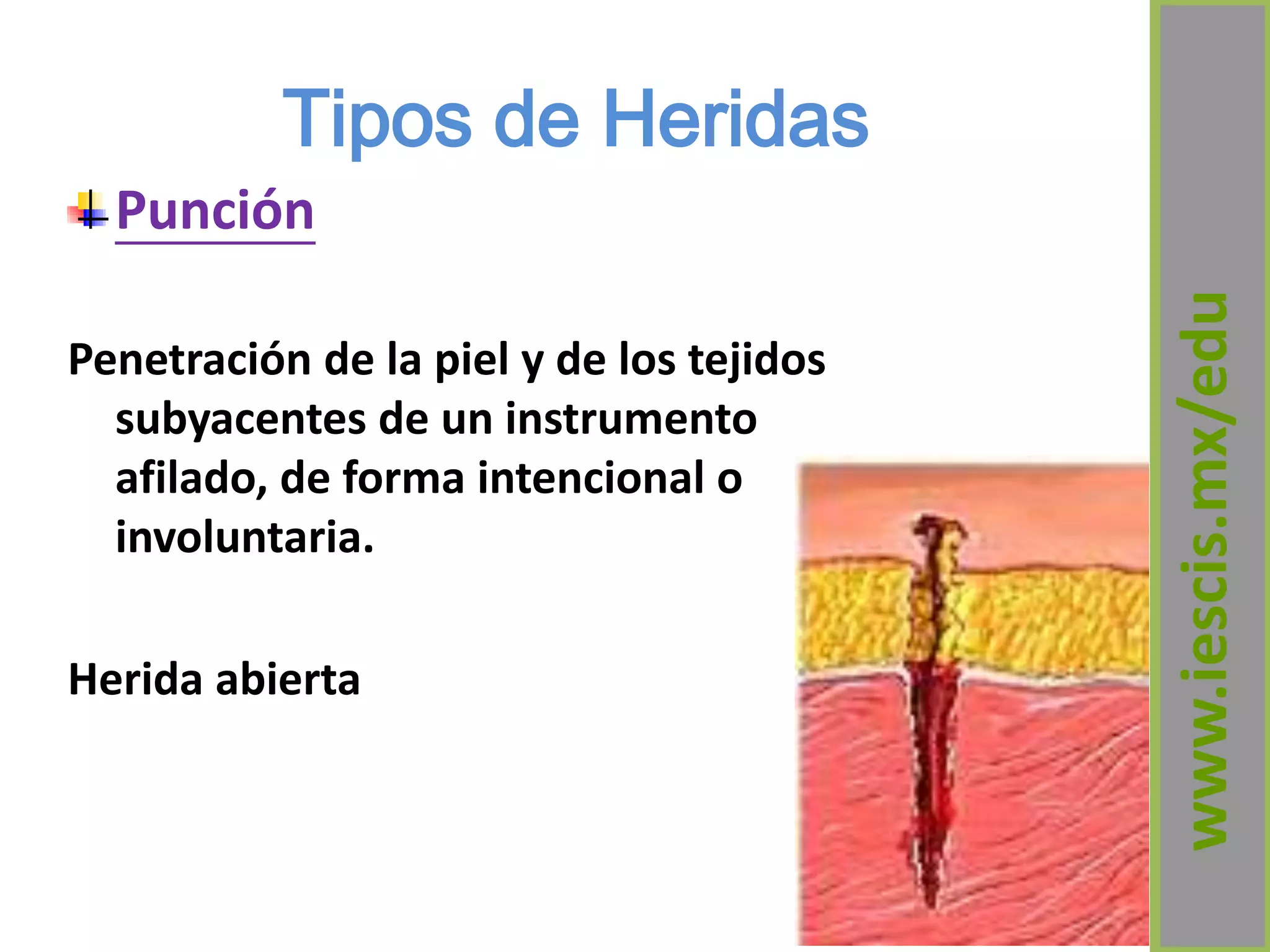 Tipos de Heridas

Punción

Penetración de la piel y de los tejidos subyacentes de un instrumento afilado, de forma intencional o involuntaria.

Herida abierta

www.iescis.mx/edu